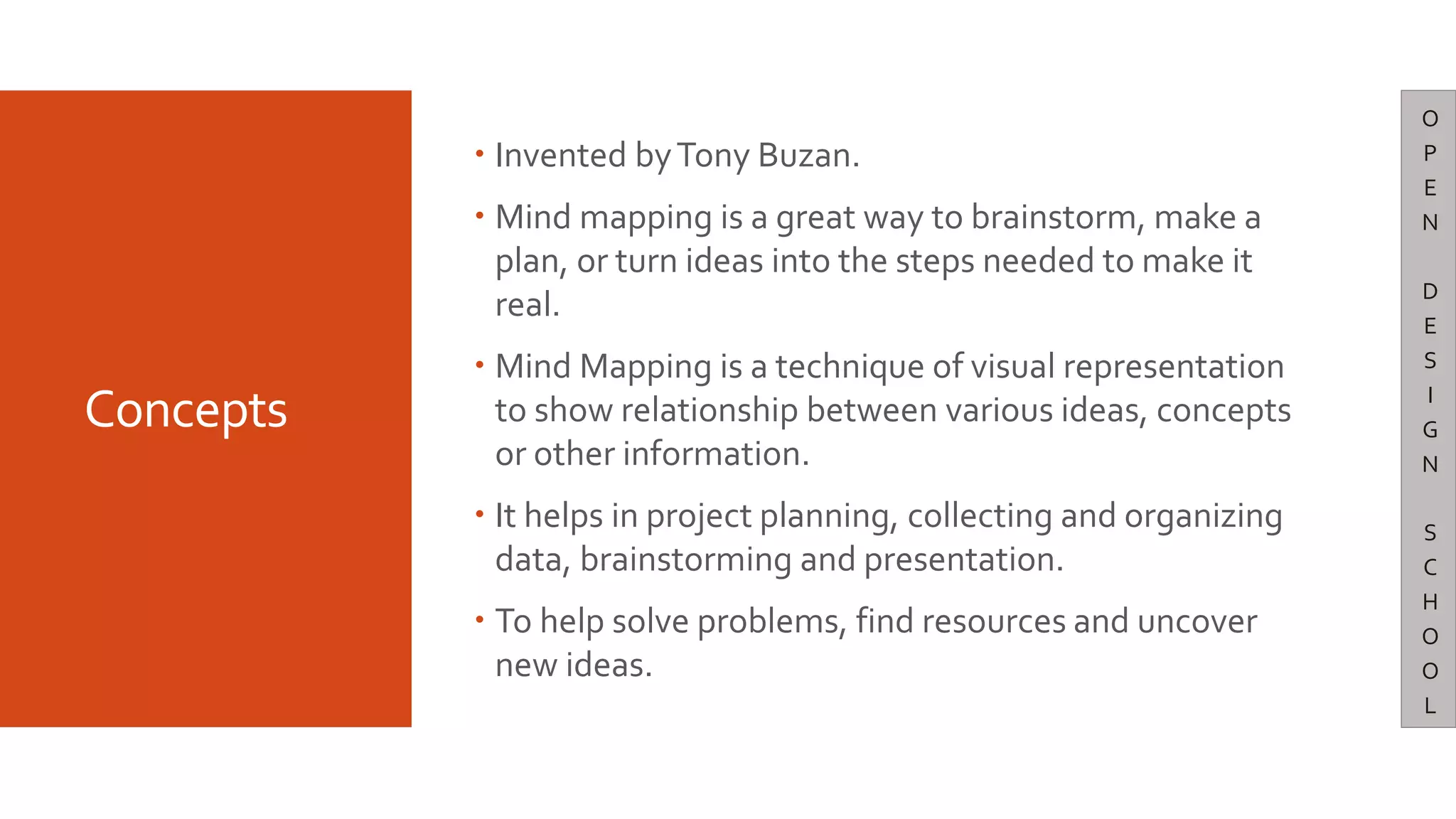 Concepts

• Invented by Tony Buzan.

• Mind mapping is a great way to brainstorm, make a plan, or turn ideas into the steps needed to make it real.

• Mind Mapping is a technique of visual representation to show relationship between various ideas, concepts or other information.

• It helps in project planning, collecting and organizing data, brainstorming and presentation.

• To help solve problems, find resources and uncover new ideas.

OPEN DESIGN SCHOOL